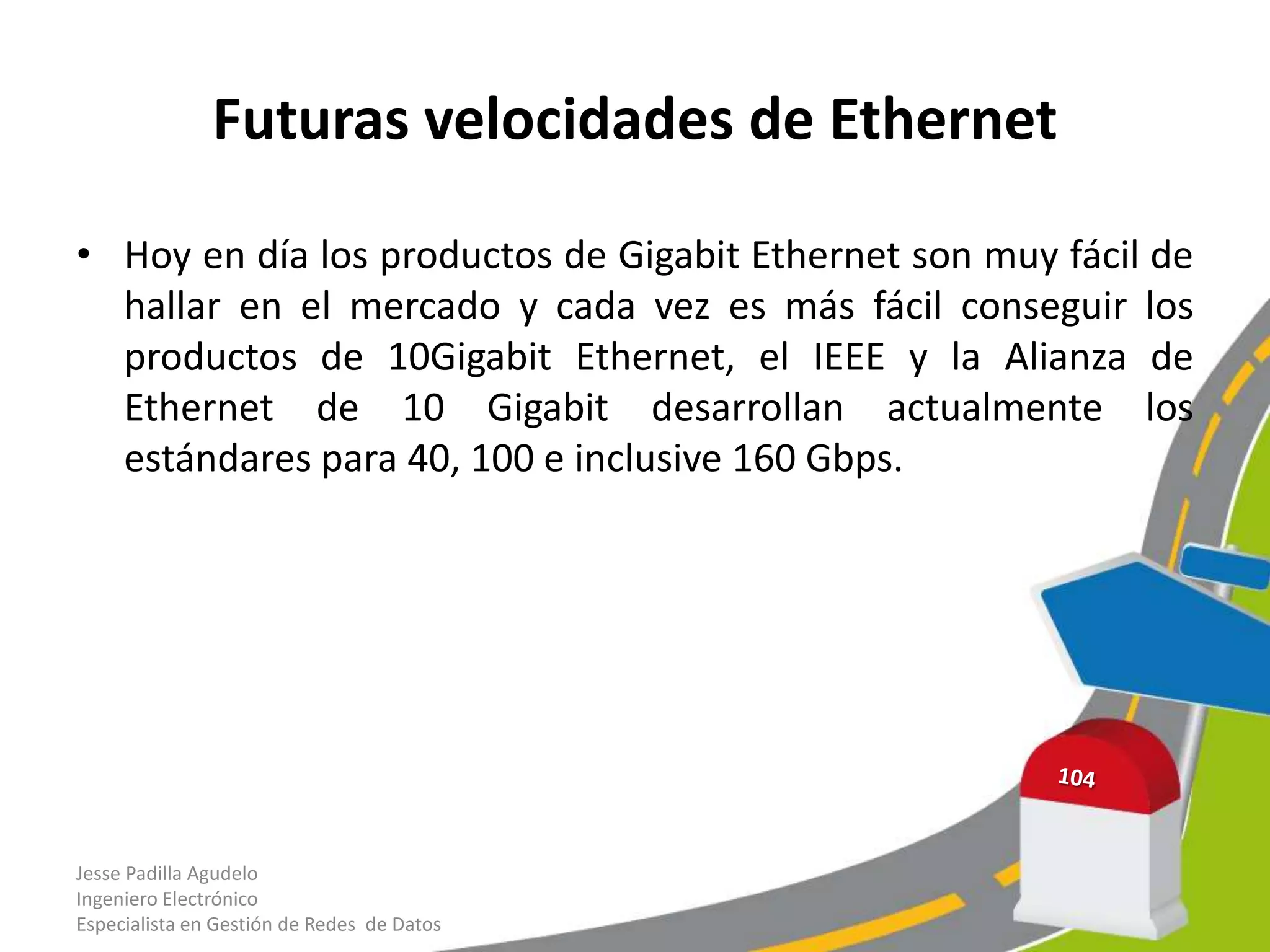 Futuras velocidades de Ethernet

• Hoy en día los productos de Gigabit Ethernet son muy fácil de hallar en el mercado y cada vez es más fácil conseguir los productos de 10Gigabit Ethernet, el IEEE y la Alianza de Ethernet de 10 Gigabit desarrollan actualmente los estándares para 40, 100 e inclusive 160 Gbps.

104

Jesse Padilla Agudelo
Ingeniero Electrónico
Especialista en Gestión de Redes de Datos